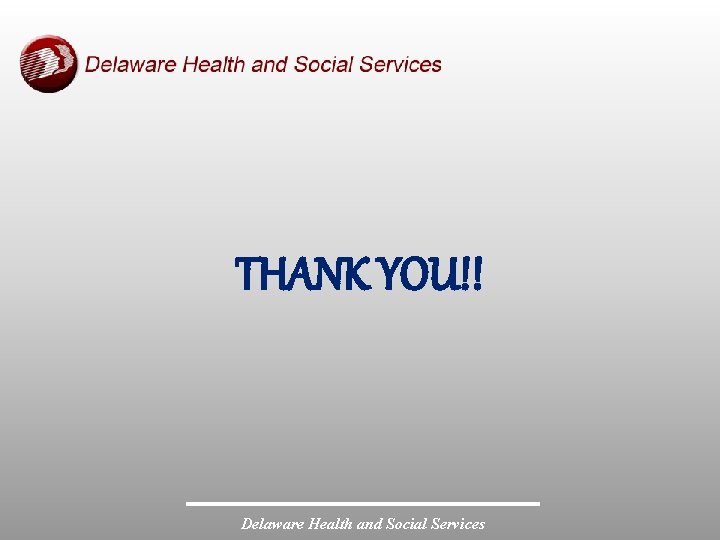 Delaware Health and Social Services

THANK YOU!!

Delaware Health and Social Services